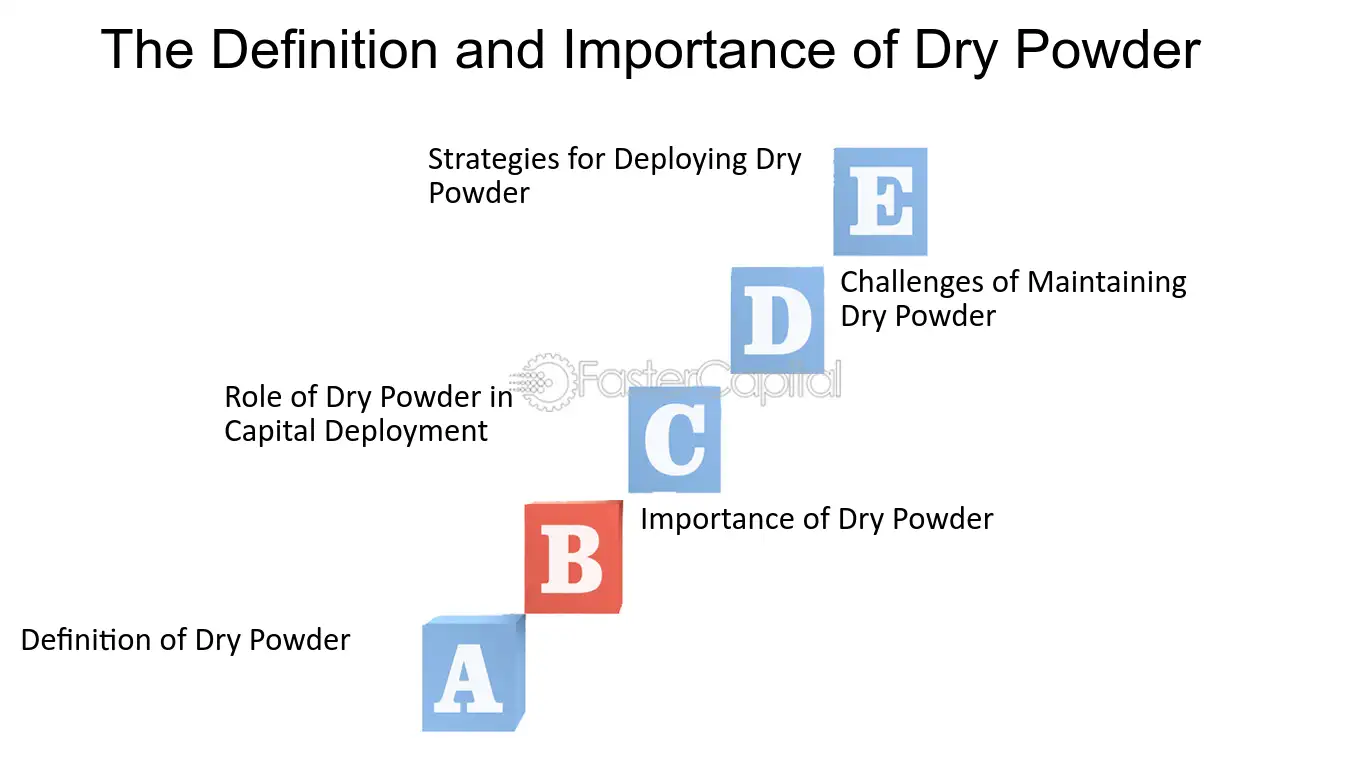 The Definition and Importance of Dry Powder

Strategies for Deploying Dry Powder

E

Challenges of Maintaining Dry Powder

D

FasterCapital

Role of Dry Powder in Capital Deployment

C

Importance of Dry Powder

B

Definition of Dry Powder

A